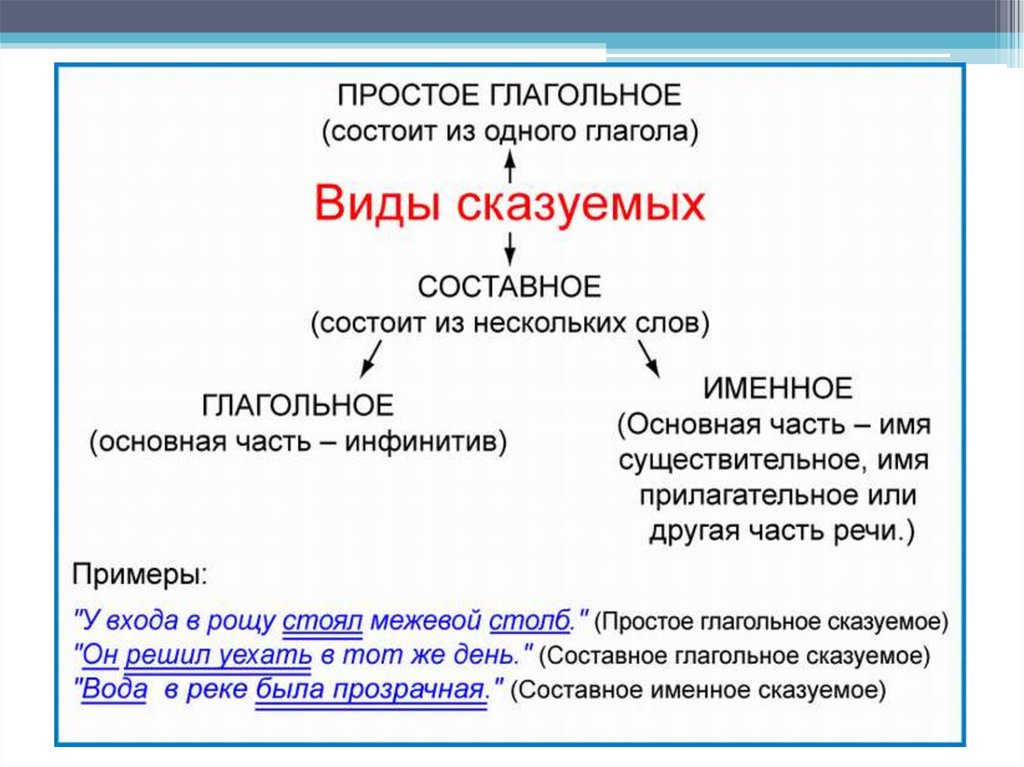 ПРОСТОЕ ГЛАГОЛЬНОЕ
(состоит из одного глагола)

Виды сказуемых

СОСТАВНОЕ
(состоит из нескольких слов)

ГЛАГОЛЬНОЕ
(основная часть – инфинитив)

ИМЕННОЕ
(Основная часть – имя существительное, имя прилагательное или другая часть речи.)

Примеры:

"У входа в рощу стоял межевой столб." (Простое глагольное сказуемое)
"Он решил уехать в тот же день." (Составное глагольное сказуемое)
"Вода в реке была прозрачная." (Составное именное сказуемое)